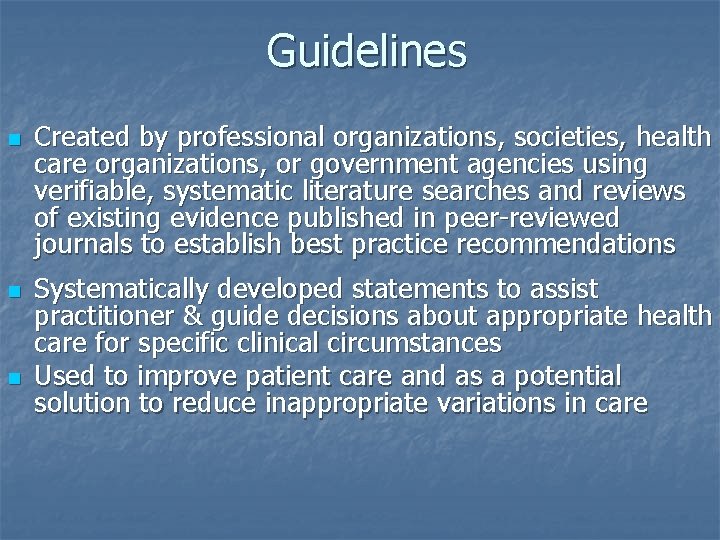 Guidelines

- Created by professional organizations, societies, health care organizations, or government agencies using verifiable, systematic literature searches and reviews of existing evidence published in peer-reviewed journals to establish best practice recommendations
- Systematically developed statements to assist practitioner & guide decisions about appropriate health care for specific clinical circumstances
- Used to improve patient care and as a potential solution to reduce inappropriate variations in care